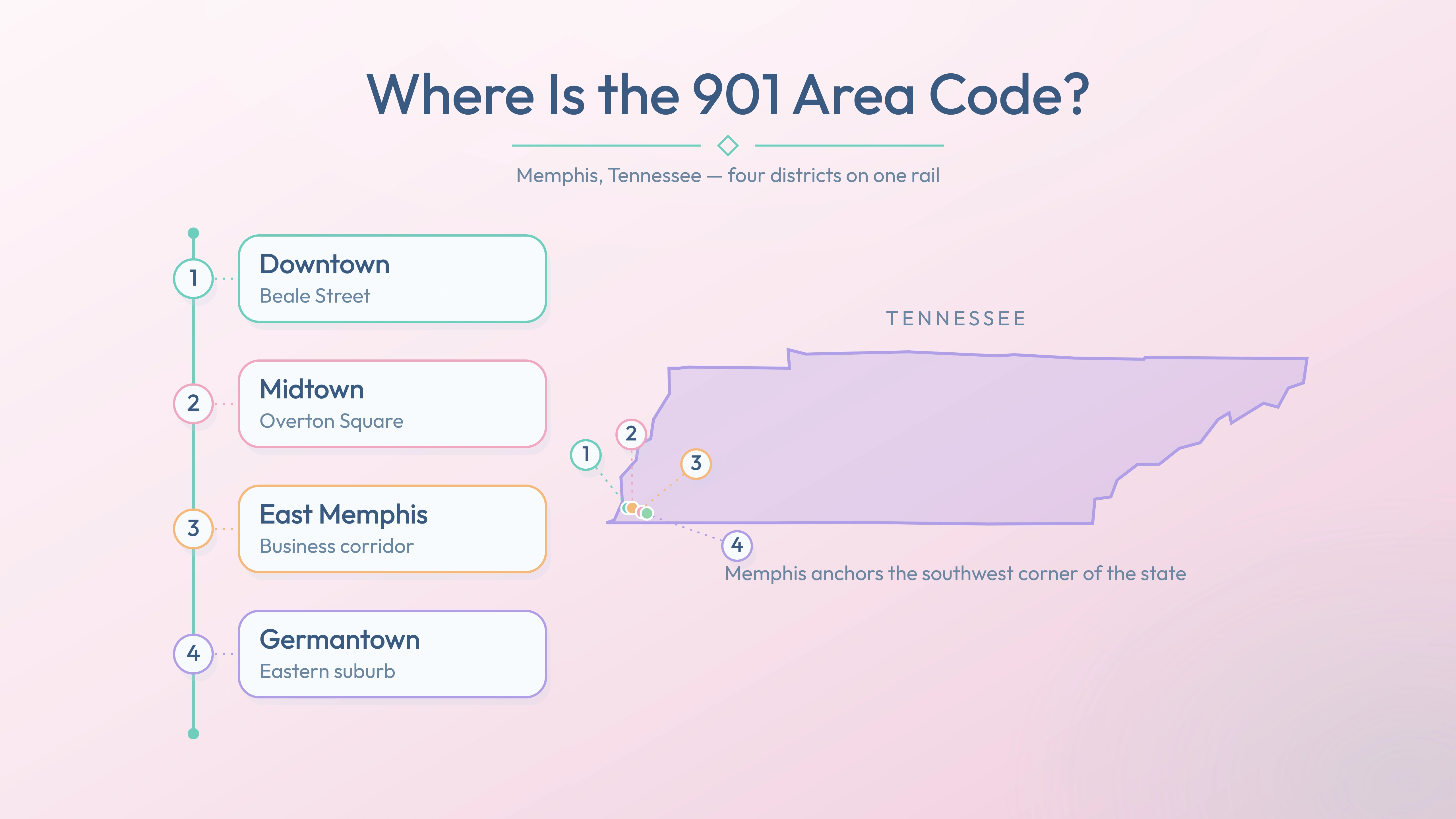 Where Is the 901 Area Code?

Memphis, Tennessee — four districts on one rail

1
Downtown
Beale Street

2
Midtown
Overton Square

3
East Memphis
Business corridor

4
Germantown
Eastern suburb

TENNESSEE

1 2 3 4

Memphis anchors the southwest corner of the state